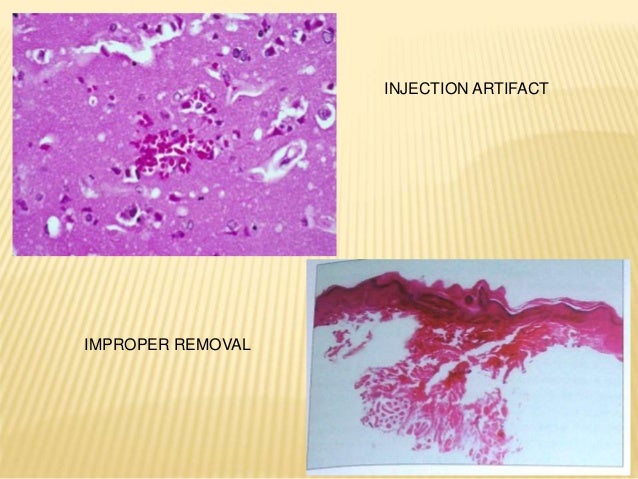 INJECTION ARTIFACT

IMPROPER REMOVAL